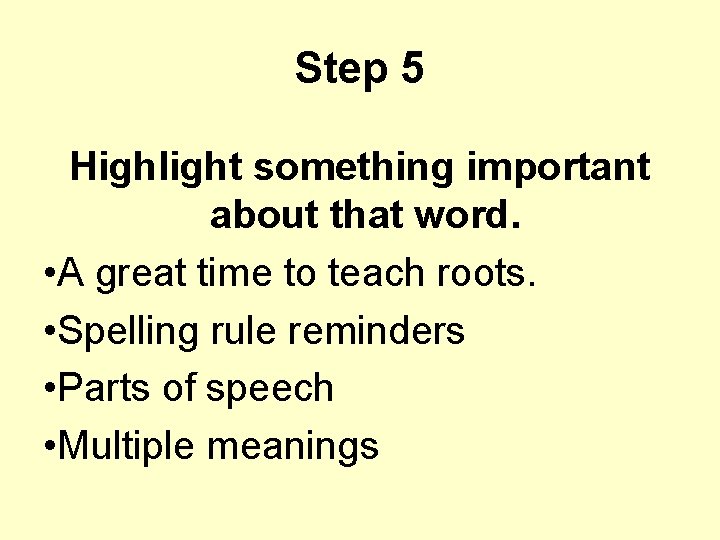 Step 5

Highlight something important about that word.

•A great time to teach roots.

•Spelling rule reminders

•Parts of speech

•Multiple meanings